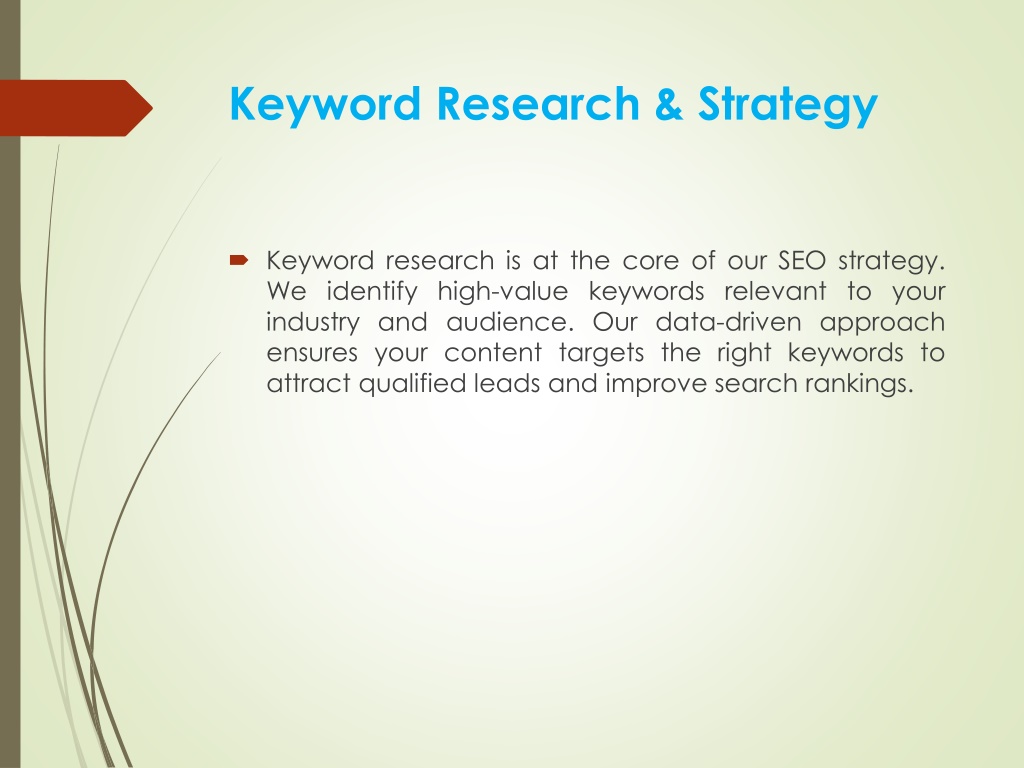 Keyword Research & Strategy

Keyword research is at the core of our SEO strategy. We identify high-value keywords relevant to your industry and audience. Our data-driven approach ensures your content targets the right keywords to attract qualified leads and improve search rankings.